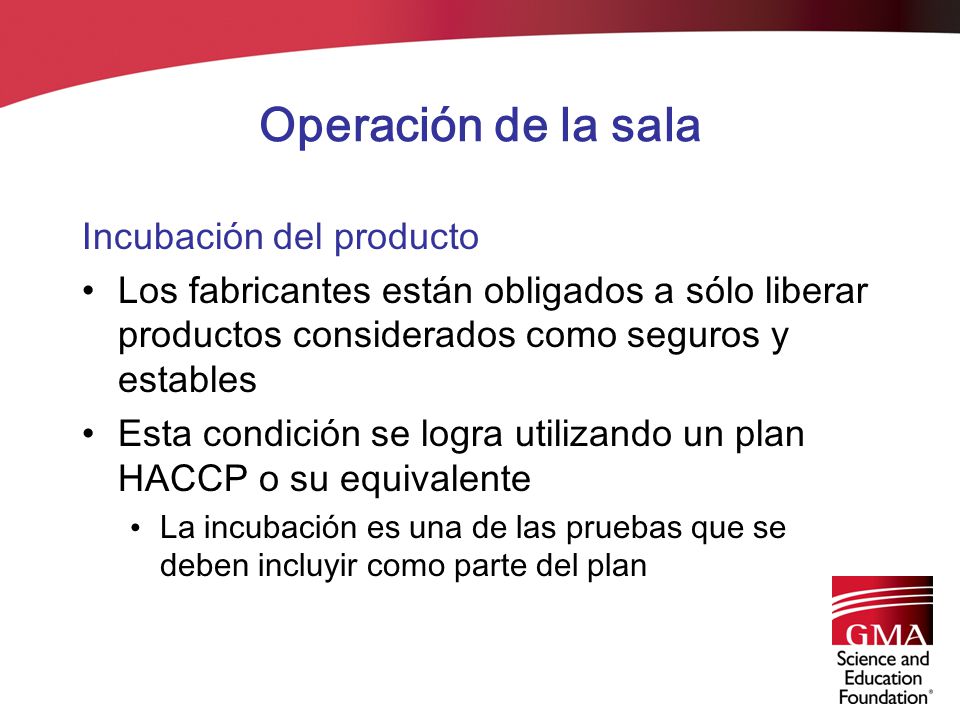 Operación de la sala

Incubación del producto

• Los fabricantes están obligados a sólo liberar productos considerados como seguros y estables

• Esta condición se logra utilizando un plan HACCP o su equivalente

• La incubación es una de las pruebas que se deben incluyir como parte del plan

GMA
Science and Education Foundation®